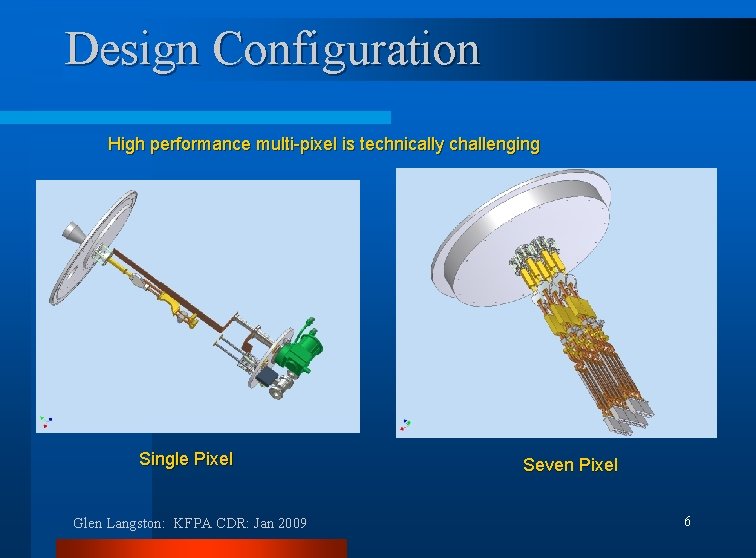 Design Configuration

High performance multi-pixel is technically challenging

Single Pixel

Seven Pixel

Glen Langston: KFPA CDR: Jan 2009

6